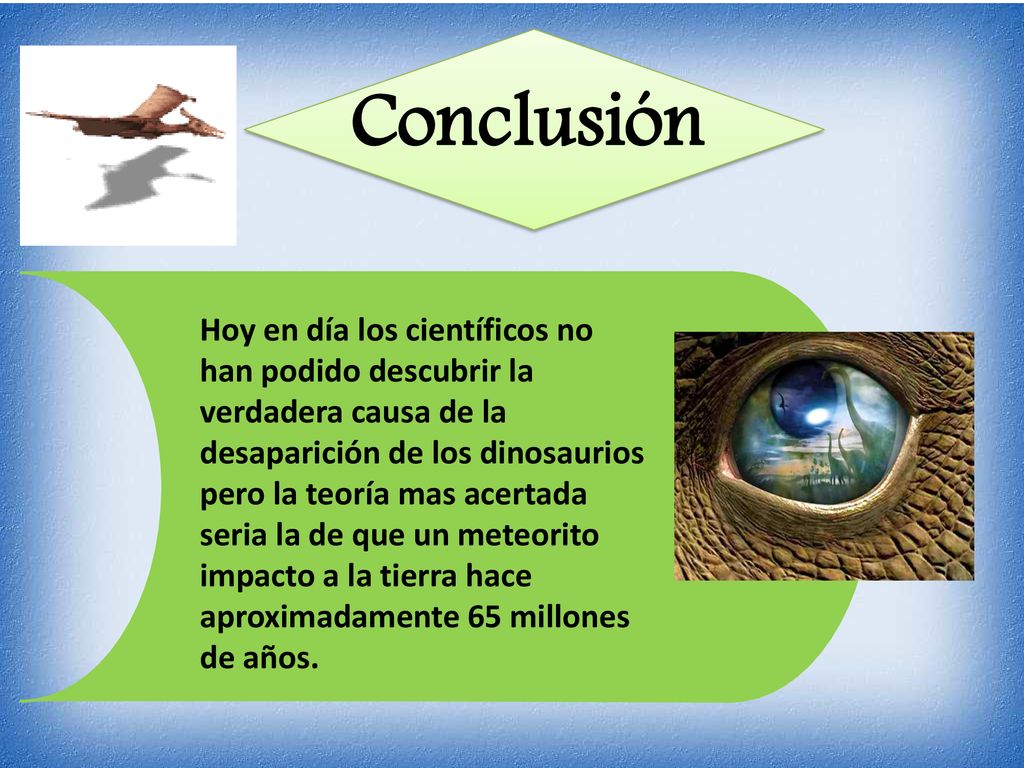 Conclusión

Hoy en día los científicos no han podido descubrir la verdadera causa de la desaparición de los dinosaurios pero la teoría mas acertada seria la de que un meteorito impacto a la tierra hace aproximadamente 65 millones de años.